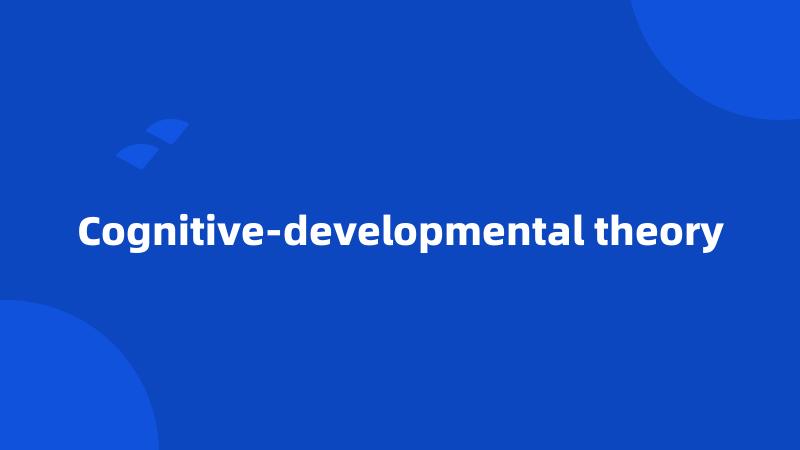 Cognitive-developmental theory